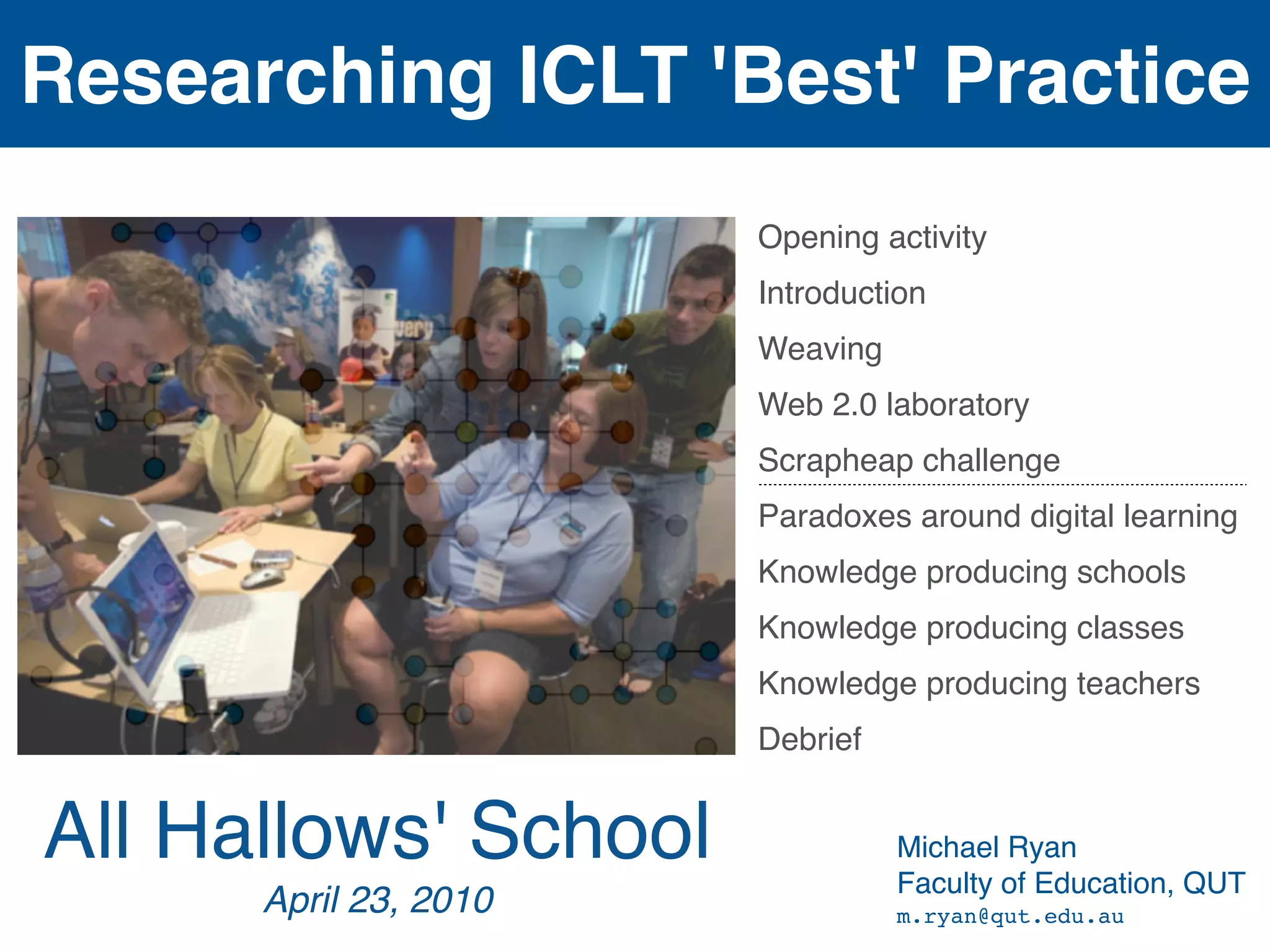 Researching ICLT 'Best' Practice

Opening activity

Introduction

Weaving

Web 2.0 laboratory

Scrapheap challenge

Paradoxes around digital learning

Knowledge producing schools

Knowledge producing classes

Knowledge producing teachers

Debrief

All Hallows' School

April 23, 2010

Michael Ryan
Faculty of Education, QUT
m.ryan@qut.edu.au